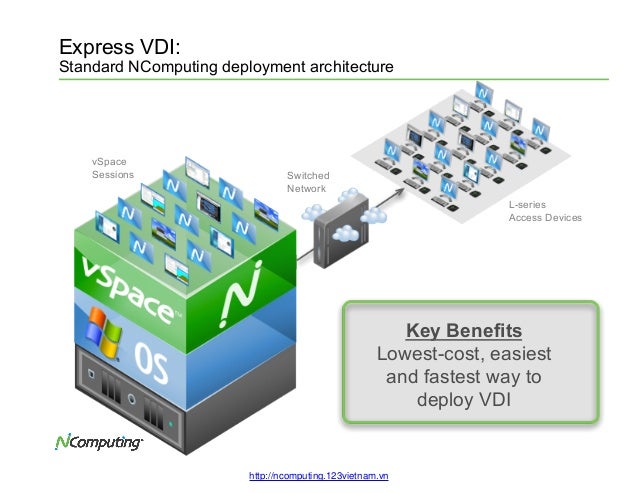 Express VDI:
Standard NComputing deployment architecture

vSpace
Sessions

Switched
Network

L-series
Access Devices

vSpace™

OS

Key Benefits
Lowest-cost, easiest and fastest way to deploy VDI

NComputing

http://ncomputing.123vietnam.vn